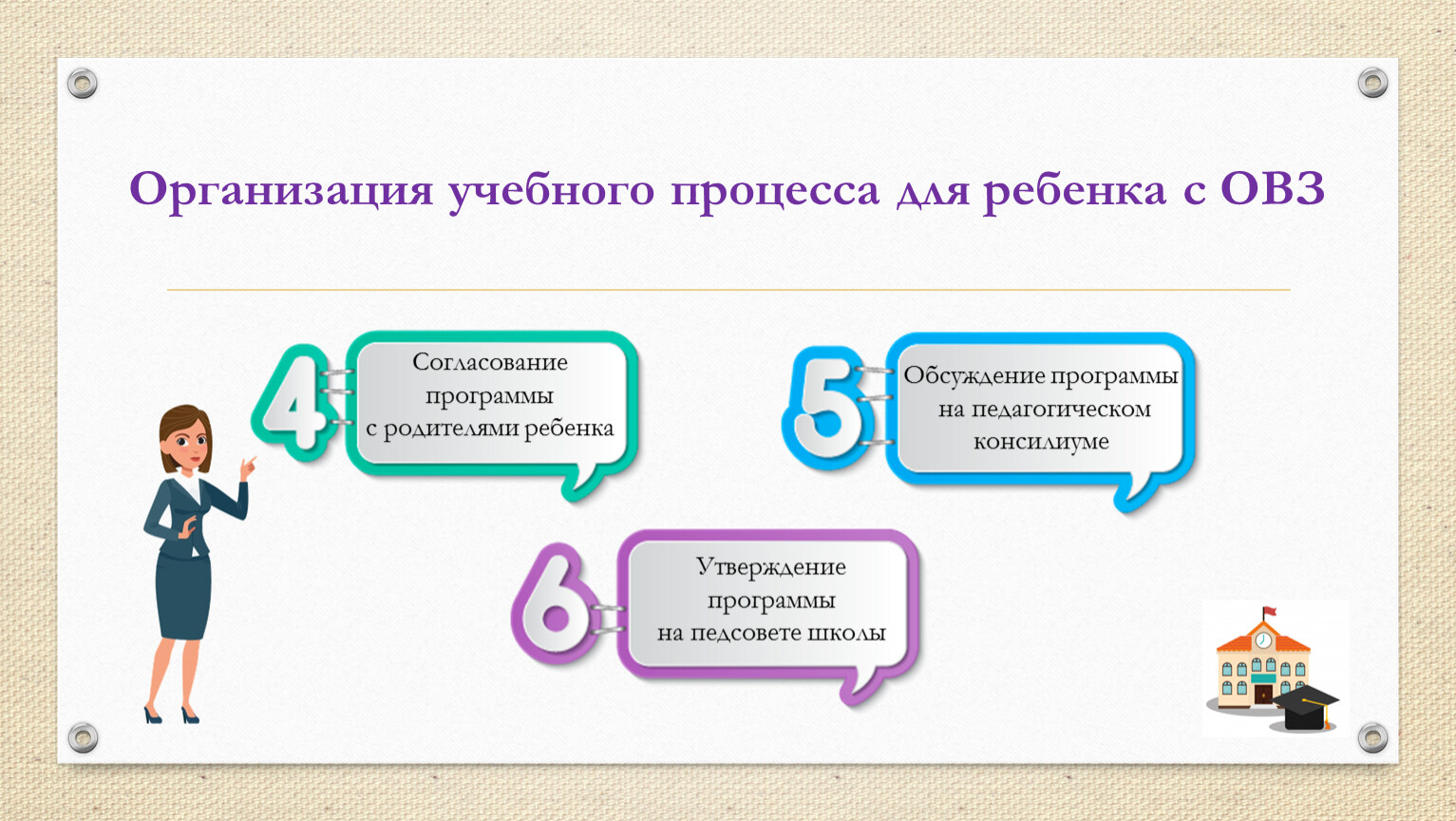 Организация учебного процесса для ребенка с ОВЗ

4

Согласование программы с родителями ребенка

5

Обсуждение программы на педагогическом консилиуме

6

Утверждение программы на педсовете школы